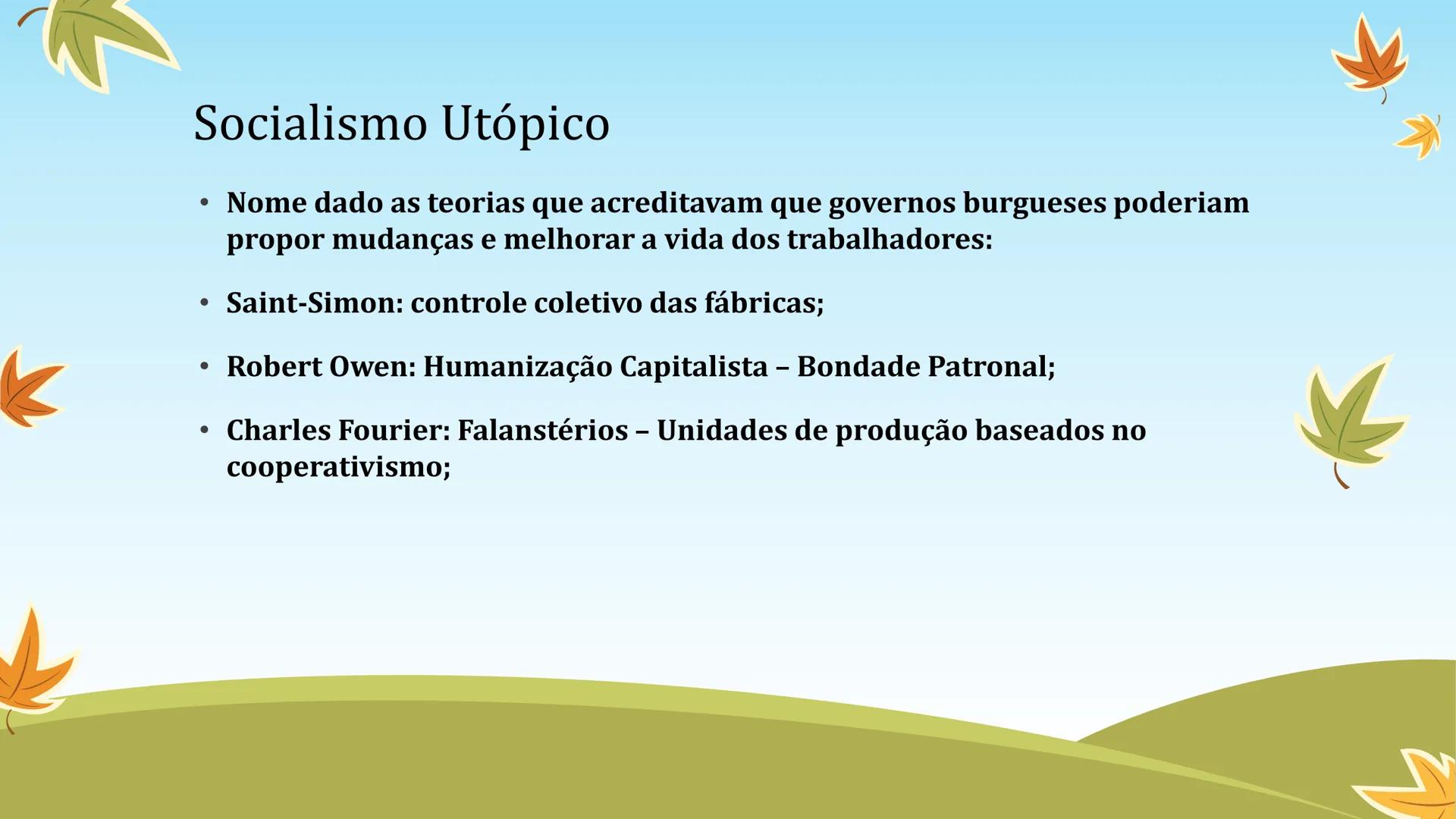 Socialismo Utópico

• Nome dado as teorias que acreditavam que governos burgueses poderiam propor mudanças e melhorar a vida dos trabalhadores:

• Saint-Simon: controle coletivo das fábricas;

• Robert Owen: Humanização Capitalista – Bondade Patronal;

• Charles Fourier: Falanstérios – Unidades de produção baseados no cooperativismo;